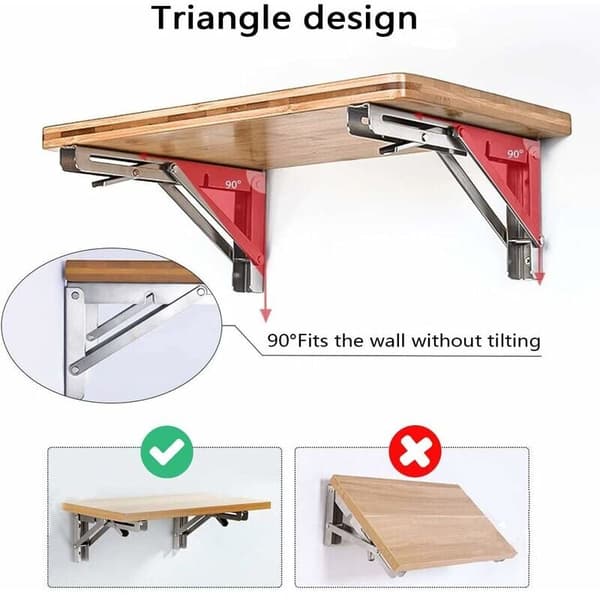 Triangle design

90°

90°

90°Fits the wall without tilting